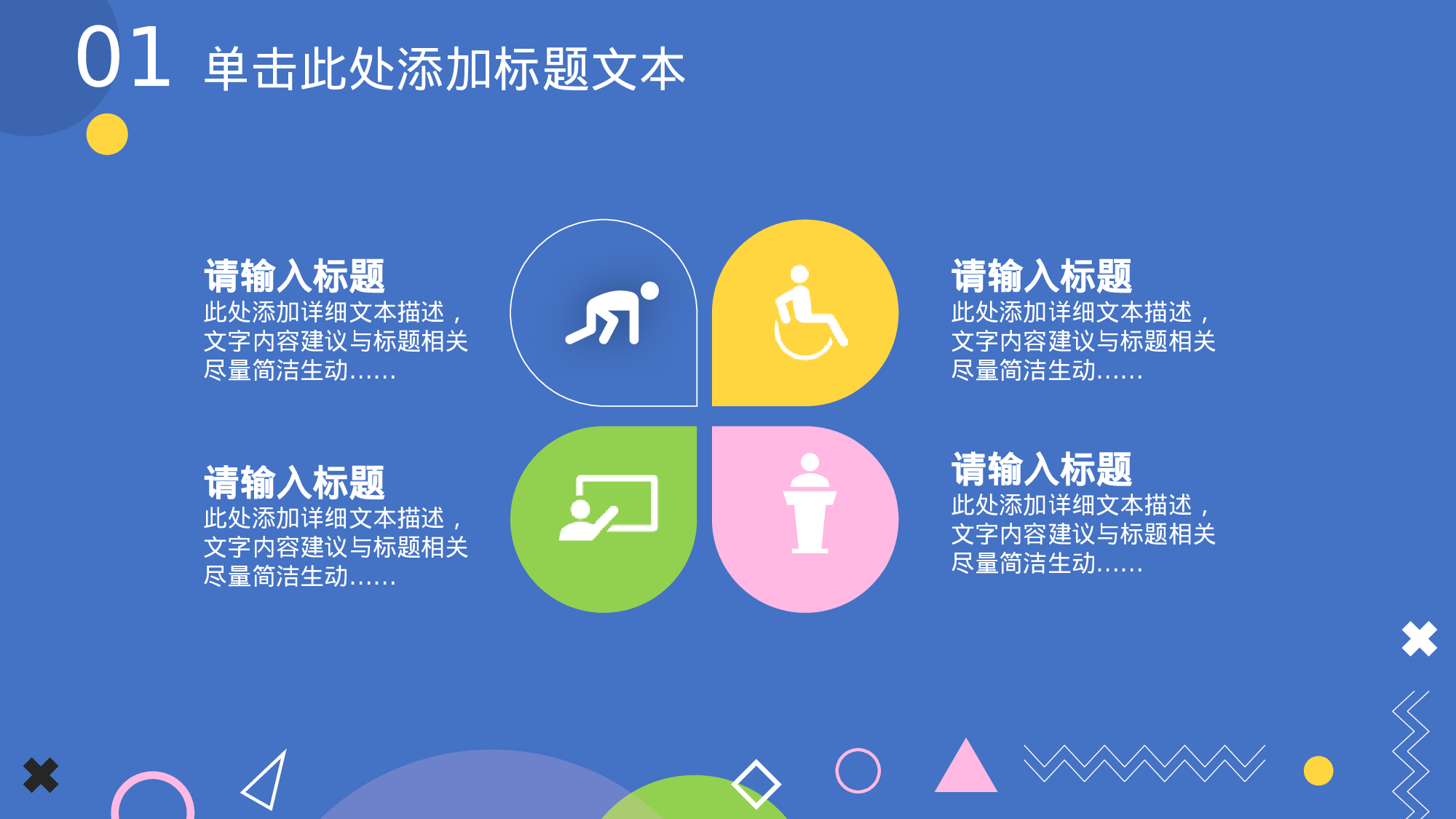 01 单击此处添加标题文本

请输入标题
此处添加详细文本描述，文字内容建议与标题相关尽量简洁生动……

请输入标题
此处添加详细文本描述，文字内容建议与标题相关尽量简洁生动……

请输入标题
此处添加详细文本描述，文字内容建议与标题相关尽量简洁生动……

请输入标题
此处添加详细文本描述，文字内容建议与标题相关尽量简洁生动……